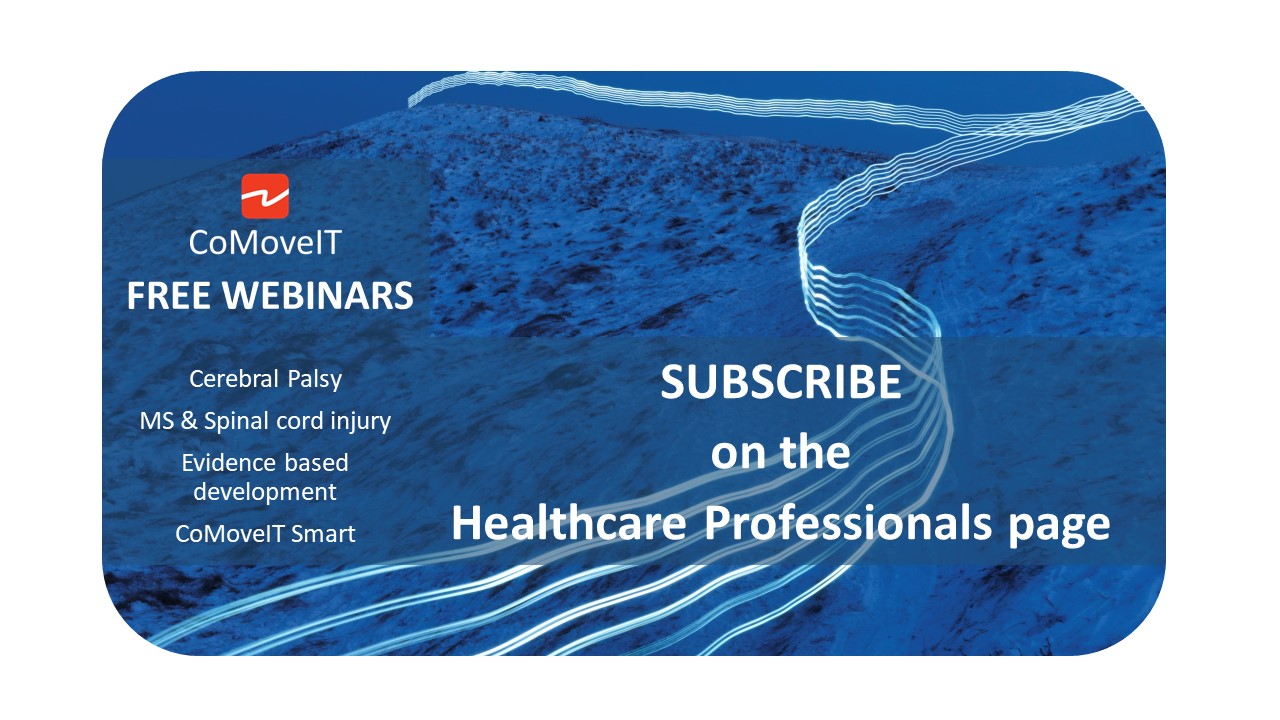 CoMoveIT
FREE WEBINARS

Cerebral Palsy

MS & Spinal cord injury

Evidence based development

CoMoveIT Smart

SUBSCRIBE
on the
Healthcare Professionals page